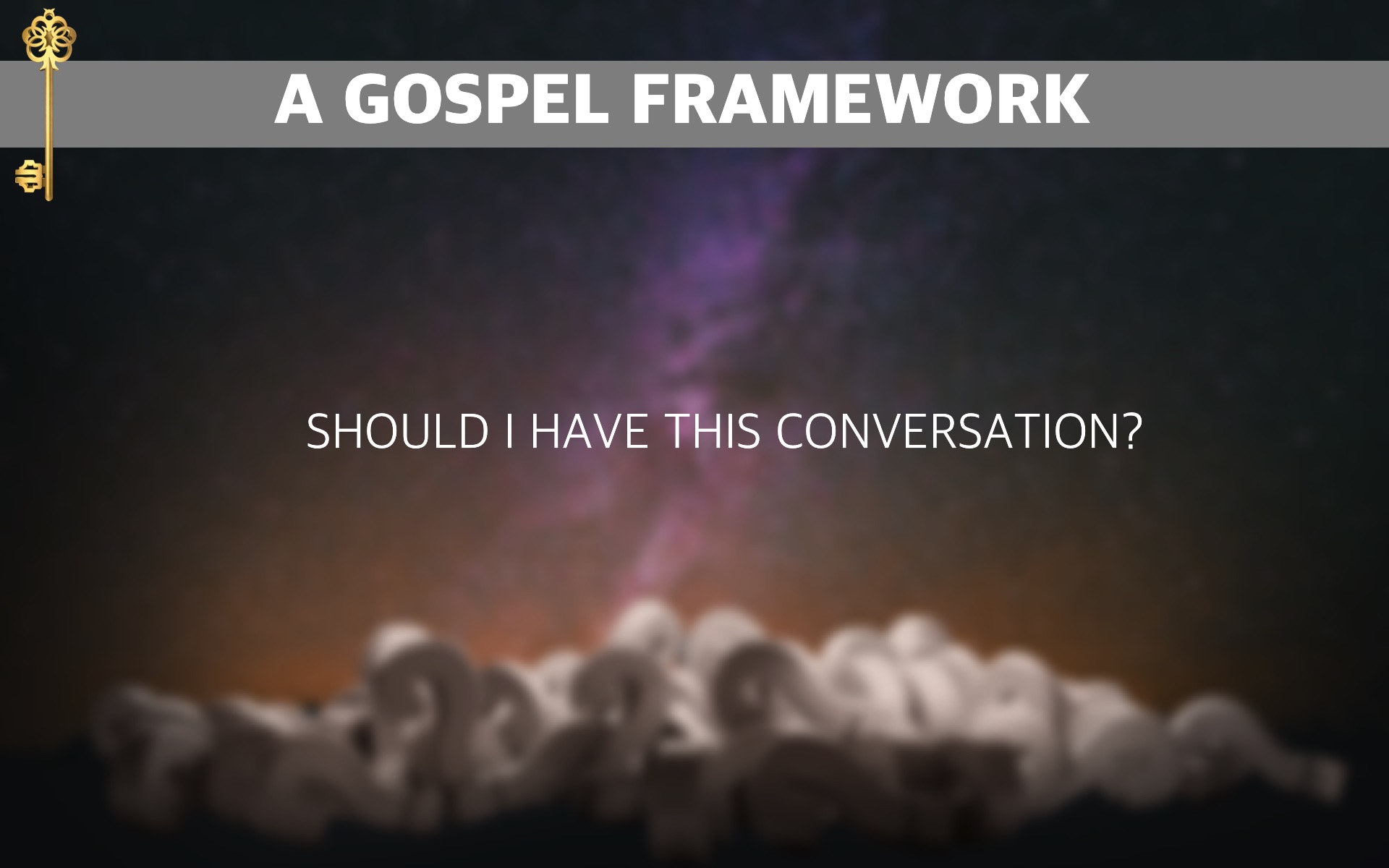 A GOSPEL FRAMEWORK

SHOULD I HAVE THIS CONVERSATION?